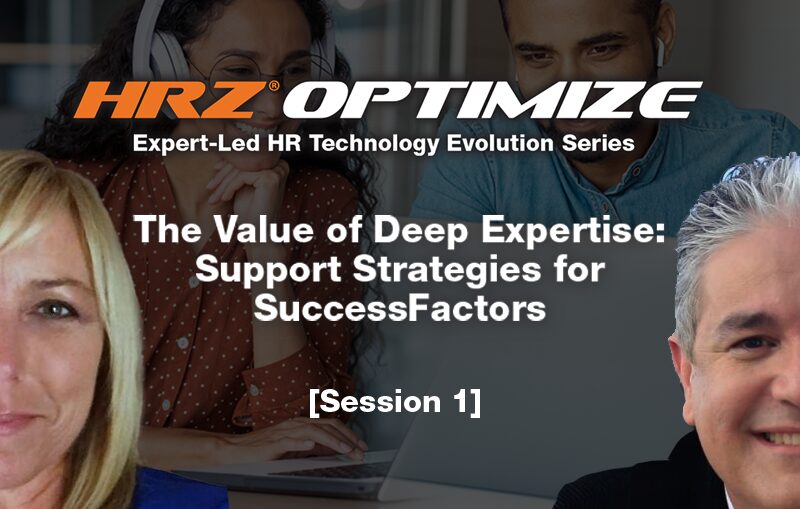 HRZ® OPTIMIZE
Expert-Led HR Technology Evolution Series

The Value of Deep Expertise: Support Strategies for SuccessFactors

[Session 1]